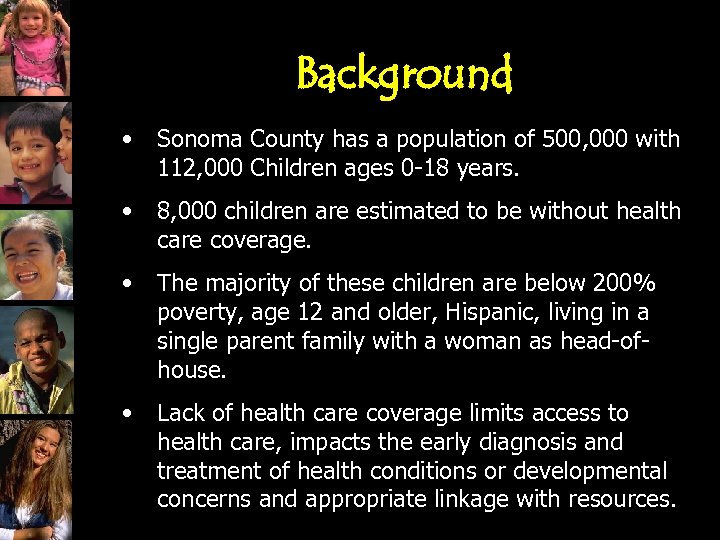 Background

• Sonoma County has a population of 500,000 with 112,000 Children ages 0-18 years.

• 8,000 children are estimated to be without health care coverage.

• The majority of these children are below 200% poverty, age 12 and older, Hispanic, living in a single parent family with a woman as head-of-house.

• Lack of health care coverage limits access to health care, impacts the early diagnosis and treatment of health conditions or developmental concerns and appropriate linkage with resources.